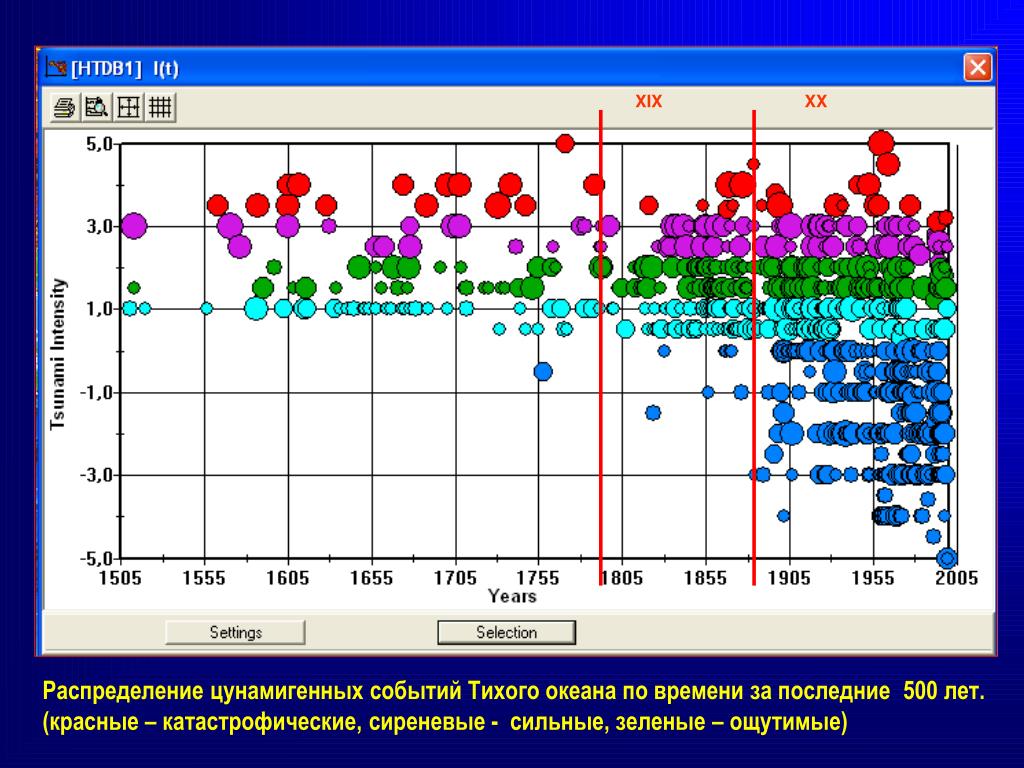 [HTDB1] I(t)

XIX

XX

Tsunami Intensity

5,0
3,0
1,0
-1,0
-3,0
-5,0

1505 1555 1605 1655 1705 1755 1805 1855 1905 1955 2005

Years

Settings

Selection

Распределение цунамигенных событий Тихого океана по времени за последние 500 лет. (красные – катастрофические, сиреневые - сильные, зеленые – ощутимые)